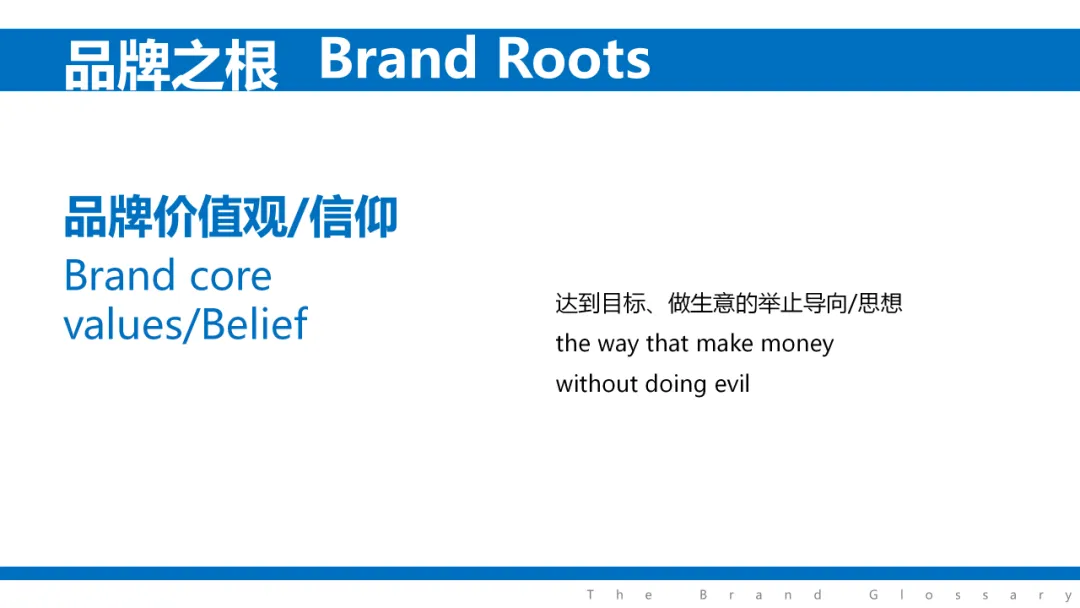 品牌之根 Brand Roots

品牌价值观/信仰
Brand core values/Belief

达到目标、做生意的举止导向/思想
the way that make money without doing evil

The Brand Glossary